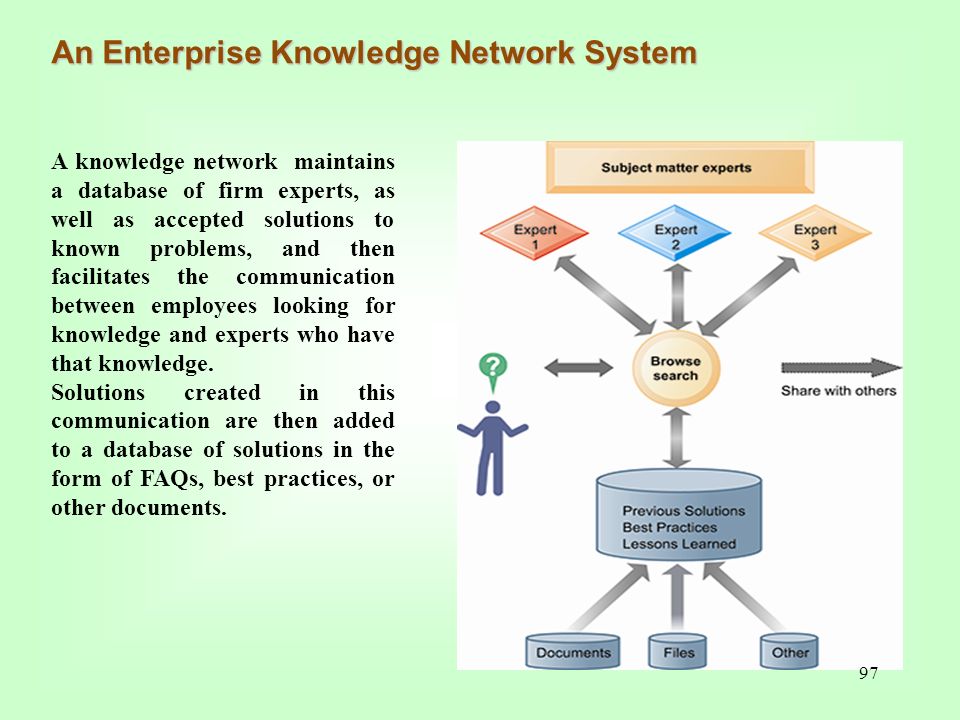 An Enterprise Knowledge Network System

A knowledge network maintains a database of firm experts, as well as accepted solutions to known problems, and then facilitates the communication between employees looking for knowledge and experts who have that knowledge.
Solutions created in this communication are then added to a database of solutions in the form of FAQs, best practices, or other documents.

Subject matter experts

Expert 1

Expert 2

Expert 3

?

Browse search

Share with others

Previous Solutions
Best Practices
Lessons Learned

Documents

Files

Other

97